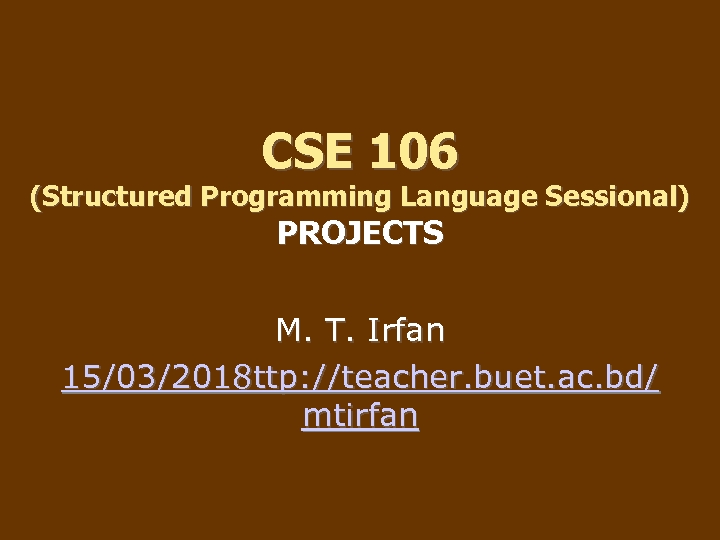 CSE 106
(Structured Programming Language Sessional)
PROJECTS

M. T. Irfan
15/03/2018ttp://teacher.buet.ac.bd/mtirfan